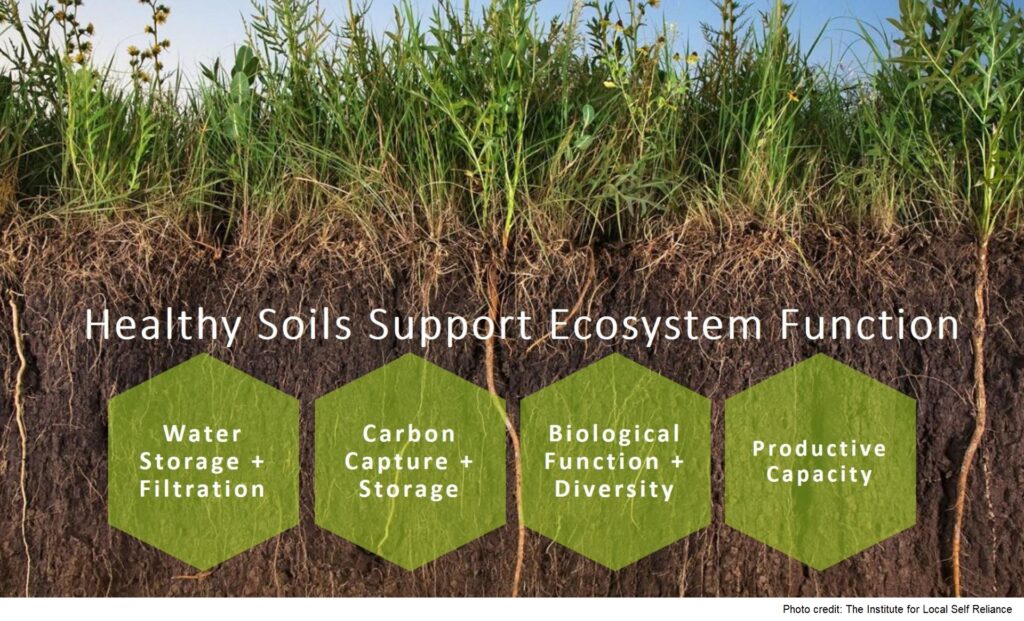 Healthy Soils Support Ecosystem Function

Water Storage + Filtration

Carbon Capture + Storage

Biological Function + Diversity

Productive Capacity

Photo credit: The Institute for Local Self Reliance